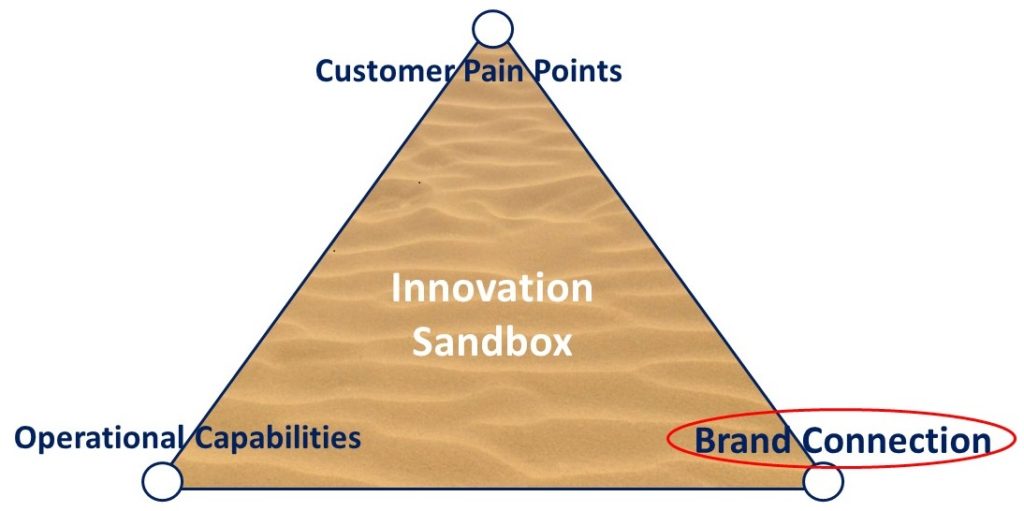 Customer Pain Points

Innovation Sandbox

Operational Capabilities

Brand Connection